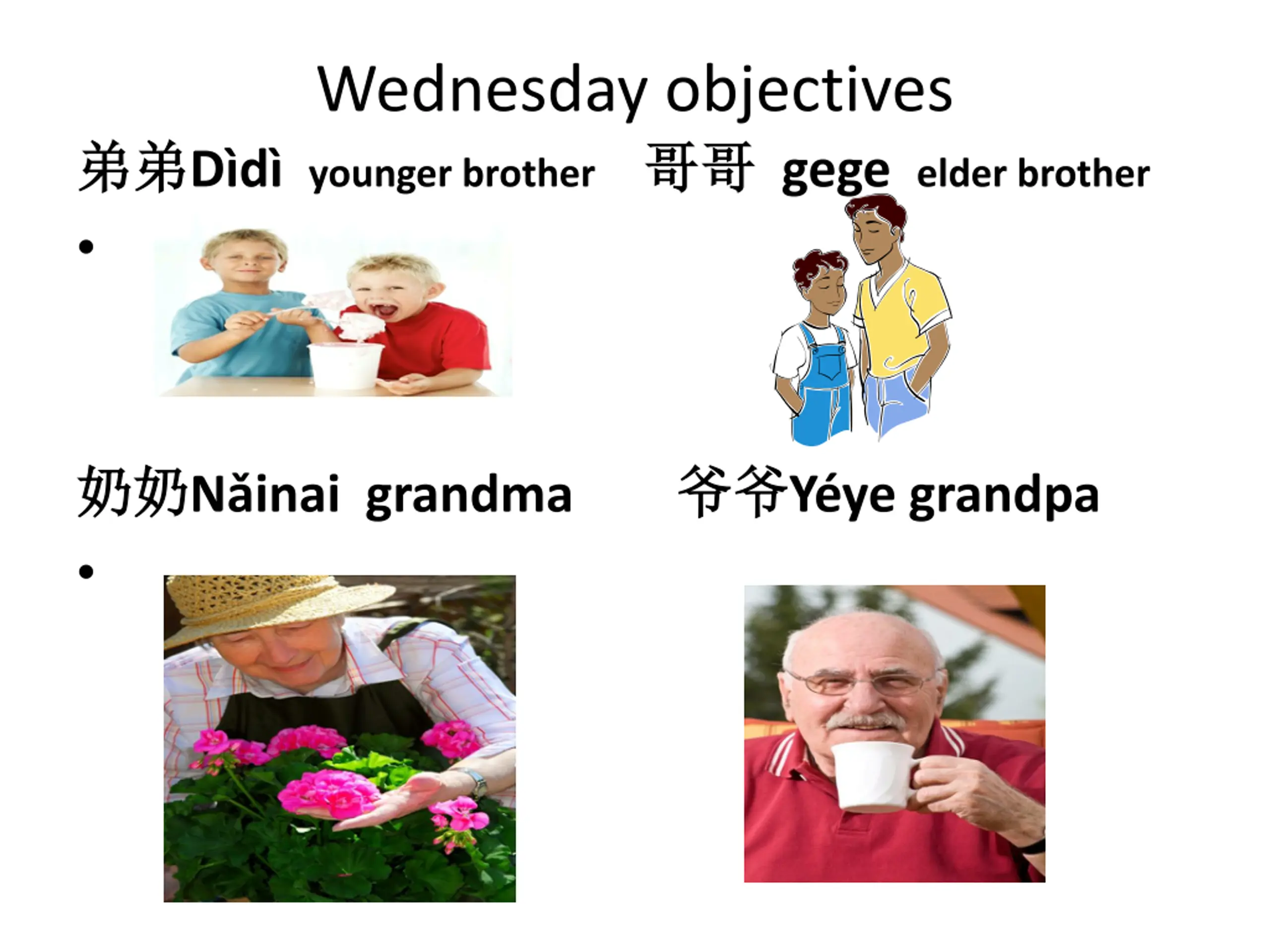 Wednesday objectives

弟弟Dìdì younger brother 哥哥 gege elder brother

•

奶奶Nǎinai grandma 爷爷Yéye grandpa

•